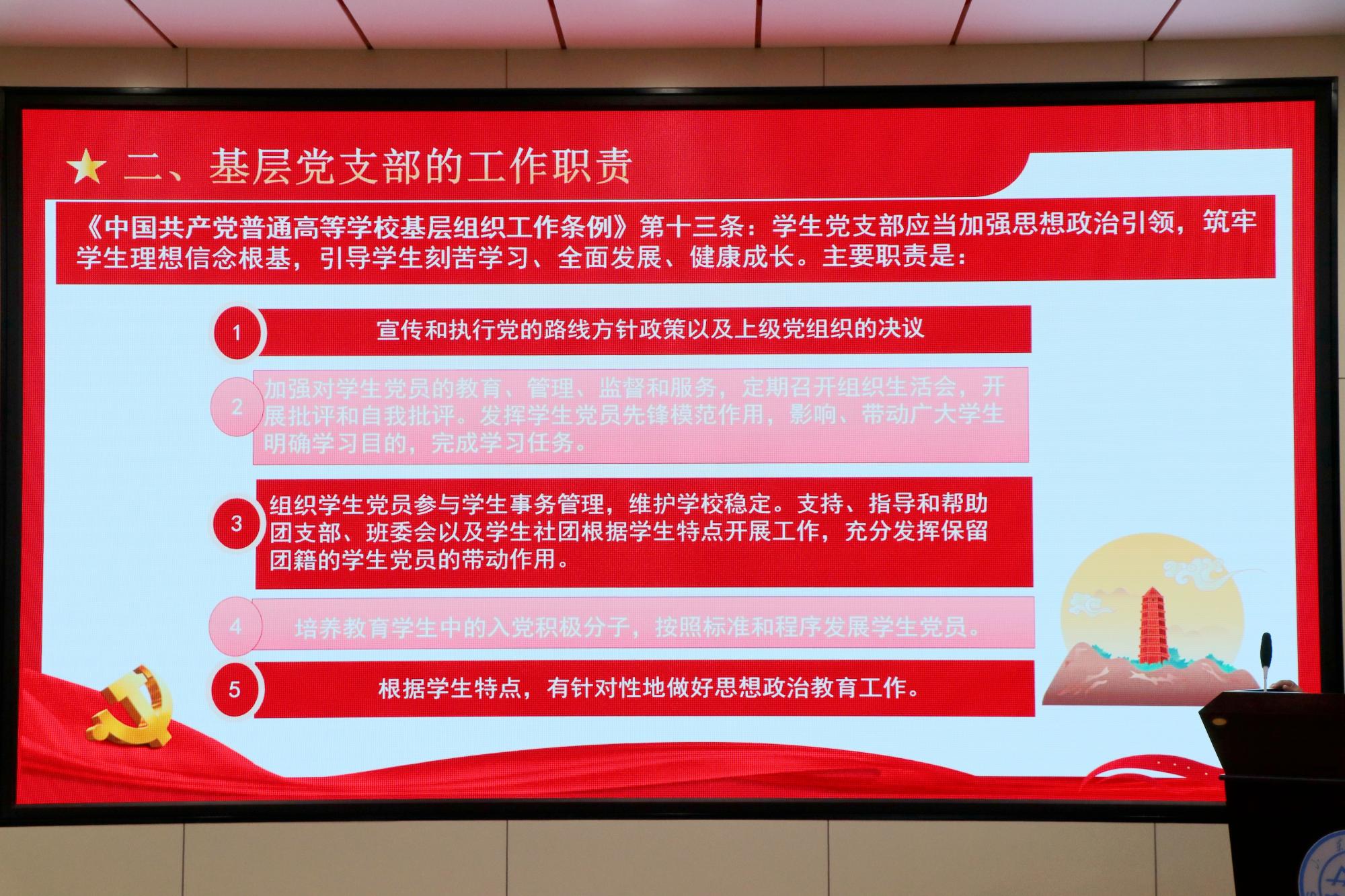 ★ 二、基层党支部的工作职责

《中国共产党普通高等学校基层组织工作条例》第十三条：学生党支部应当加强思想政治引领，筑牢学生理想信念根基，引导学生刻苦学习、全面发展、健康成长。主要职责是：

1 宣传和执行党的路线方针政策以及上级党组织的决议

2 加强对学生党员的教育、管理、监督和服务，定期召开组织生活会，开展批评和自我批评。发挥学生党员先锋模范作用，影响、带动广大学生明确学习目的，完成学习任务。

3 组织学生党员参与学生事务管理，维护学校稳定。支持、指导和帮助团支部、班委会以及学生社团根据学生特点开展工作，充分发挥保留团籍的学生党员的带动作用。

4 培养教育学生中的入党积极分子，按照标准和程序发展学生党员。

5 根据学生特点，有针对性地做好思想政治教育工作。